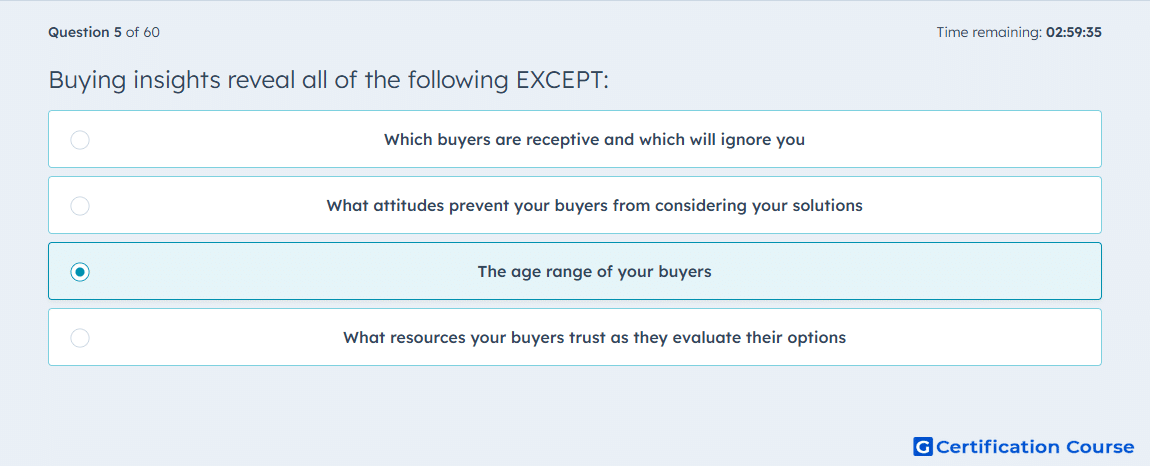 Question 5 of 60

Time remaining: 02:59:35

Buying insights reveal all of the following EXCEPT:

Which buyers are receptive and which will ignore you

What attitudes prevent your buyers from considering your solutions

The age range of your buyers

What resources your buyers trust as they evaluate their options

G Certification Course